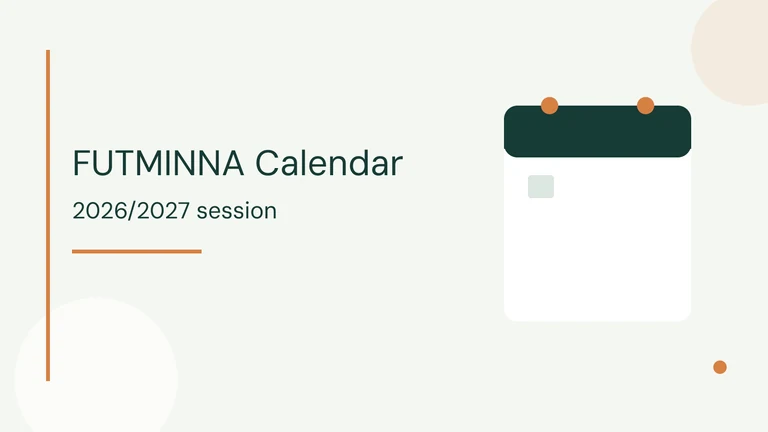 FUTMINNA Calendar

2026/2027 session